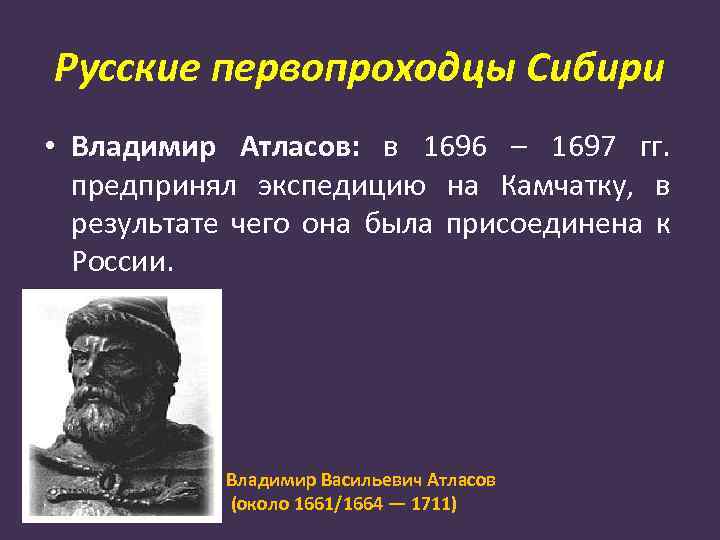 Русские первопроходцы Сибири

• Владимир Атласов: в 1696 – 1697 гг. предпринял экспедицию на Камчатку, в результате чего она была присоединена к России.

Владимир Васильевич Атласов
(около 1661/1664 — 1711)